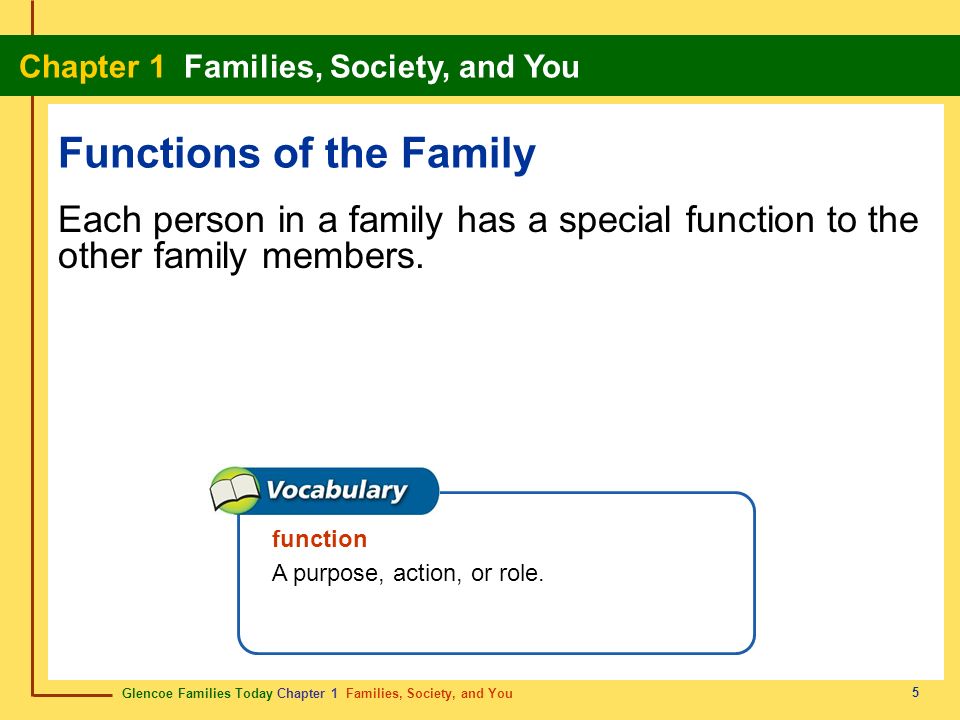 Chapter 1 Families, Society, and You

Functions of the Family

Each person in a family has a special function to the other family members.

Vocabulary

function

A purpose, action, or role.

Glencoe Families Today Chapter 1 Families, Society, and You

5